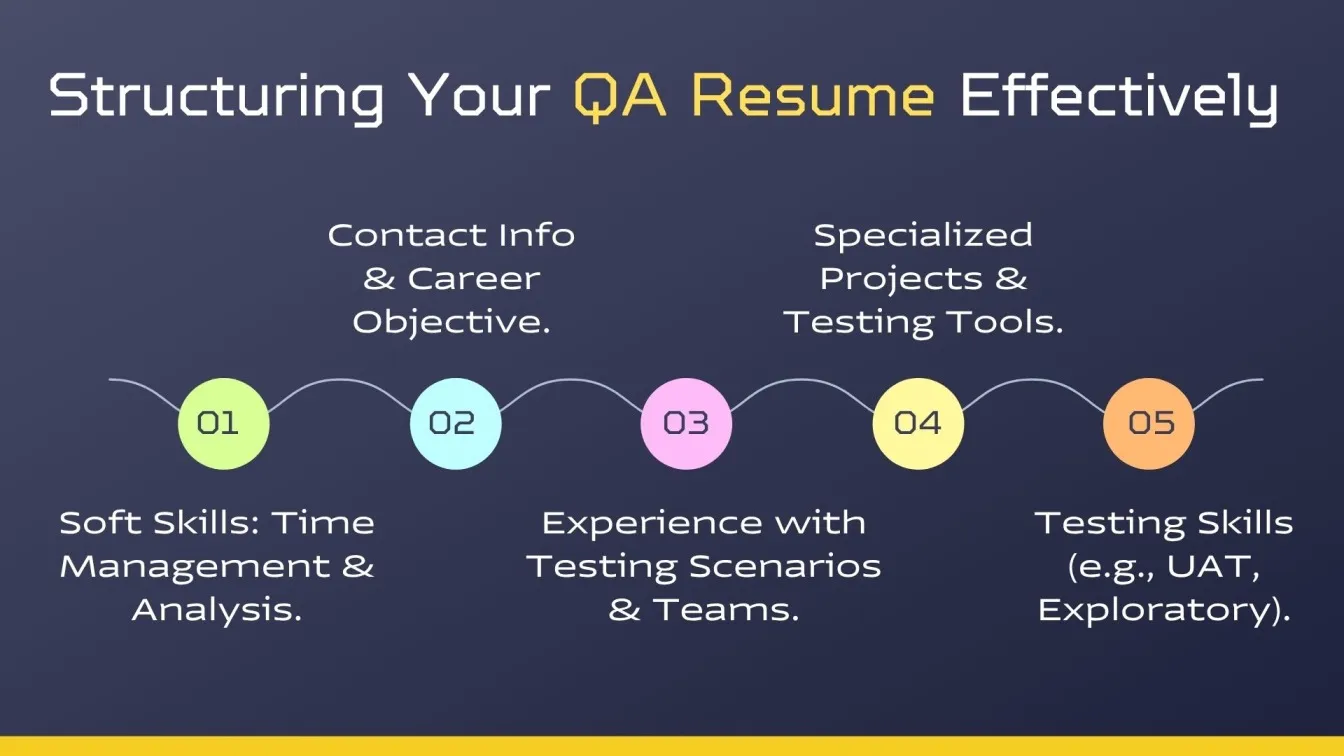 Structuring Your QA Resume Effectively

01
Soft Skills: Time Management & Analysis.

02
Contact Info & Career Objective.

03
Experience with Testing Scenarios & Teams.

04
Specialized Projects & Testing Tools.

05
Testing Skills (e.g., UAT, Exploratory).